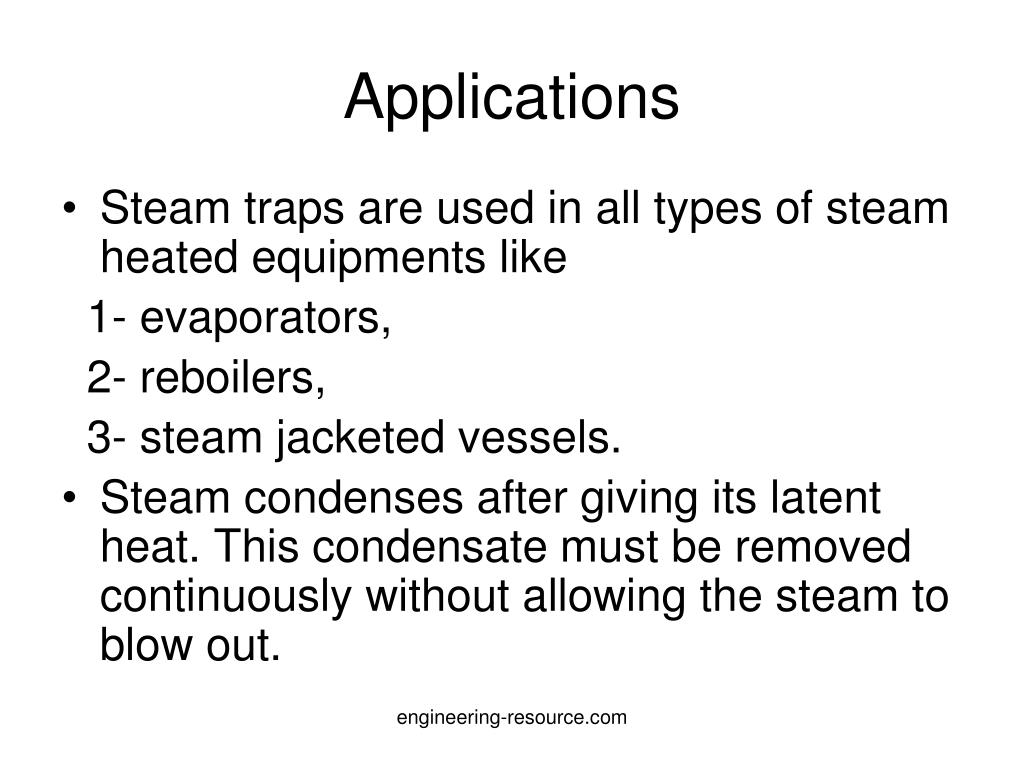 Applications

• Steam traps are used in all types of steam heated equipments like

1- evaporators,

2- reboilers,

3- steam jacketed vessels.

• Steam condenses after giving its latent heat. This condensate must be removed continuously without allowing the steam to blow out.

engineering-resource.com